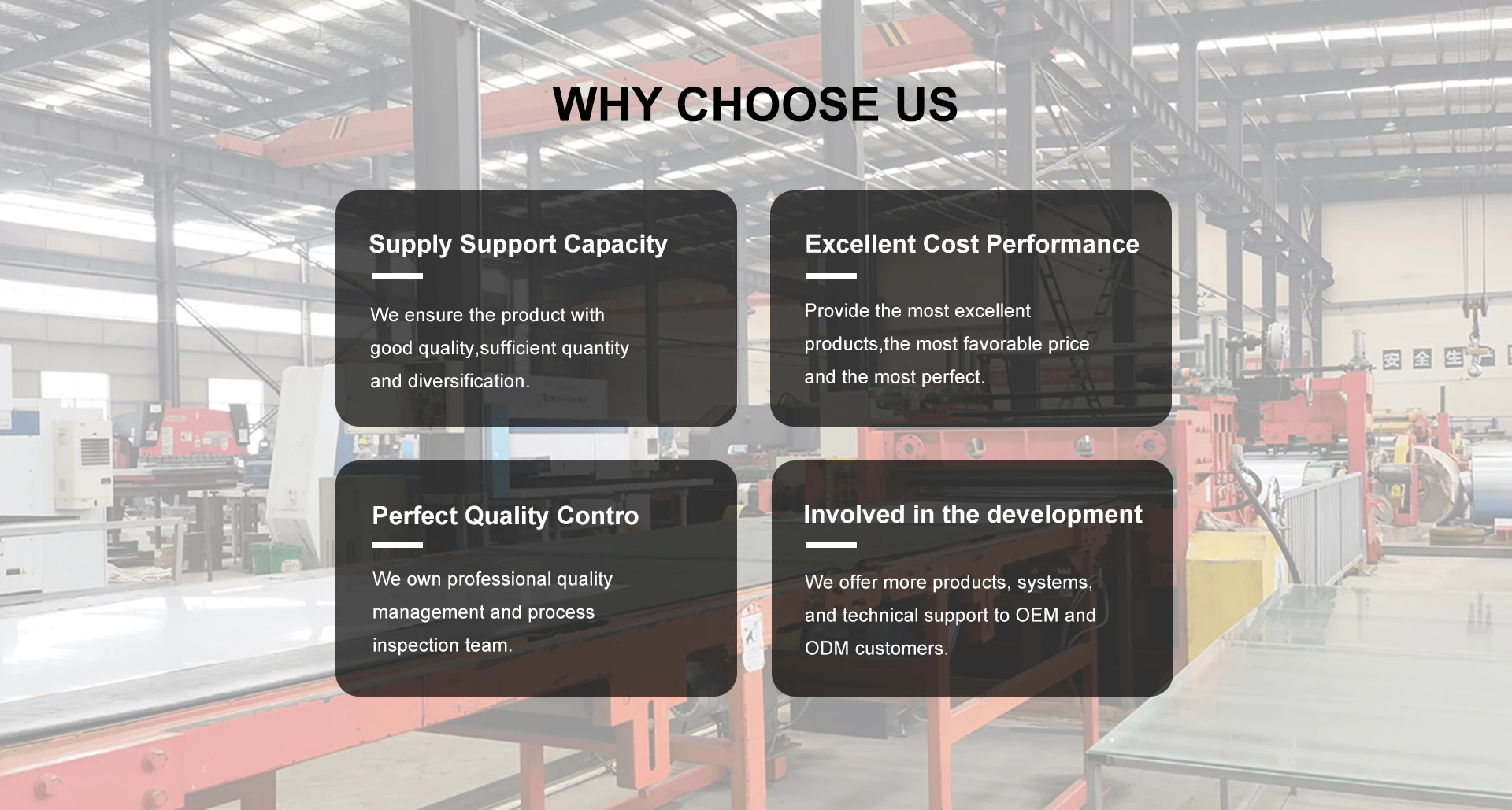 WHY CHOOSE US

Supply Support Capacity

We ensure the product with good quality,sufficient quantity and diversification.

Excellent Cost Performance

Provide the most excellent products,the most favorable price and the most perfect.

Perfect Quality Contro

We own professional quality management and process inspection team.

Involved in the development

We offer more products, systems, and technical support to OEM and ODM customers.

安 全 生